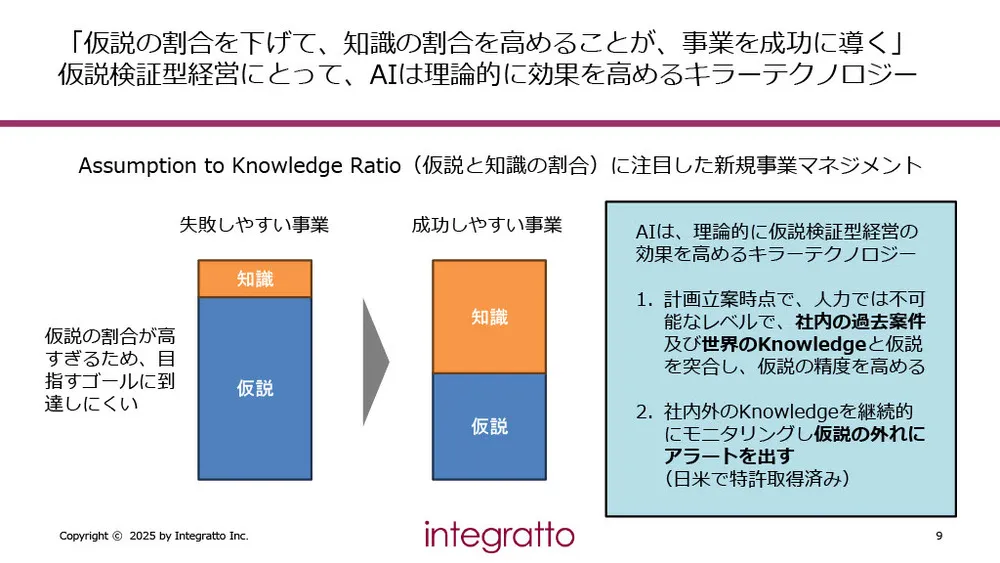 「仮説の割合を下げて、知識の割合を高めることが、事業を成功に導く」
仮説検証型経営にとって、AIは理論的に効果を高めるキラーテクノロジー

Assumption to Knowledge Ratio（仮説と知識の割合）に注目した新規事業マネジメント

失敗しやすい事業

知識

仮説

仮説の割合が高すぎるため、目指すゴールに到達しにくい

成功しやすい事業

知識

仮説

AIは、理論的に仮説検証型経営の効果を高めるキラーテクノロジー

1. 計画立案時点で、人力では不可能なレベルで、社内の過去案件及び世界のKnowledgeと仮説を突合し、仮説の精度を高める

2. 社内外のKnowledgeを継続的にモニタリングし仮説の外れにアラートを出す
（日米で特許取得済み）

Copyright © 2025 by Integratto Inc.

integratto

9